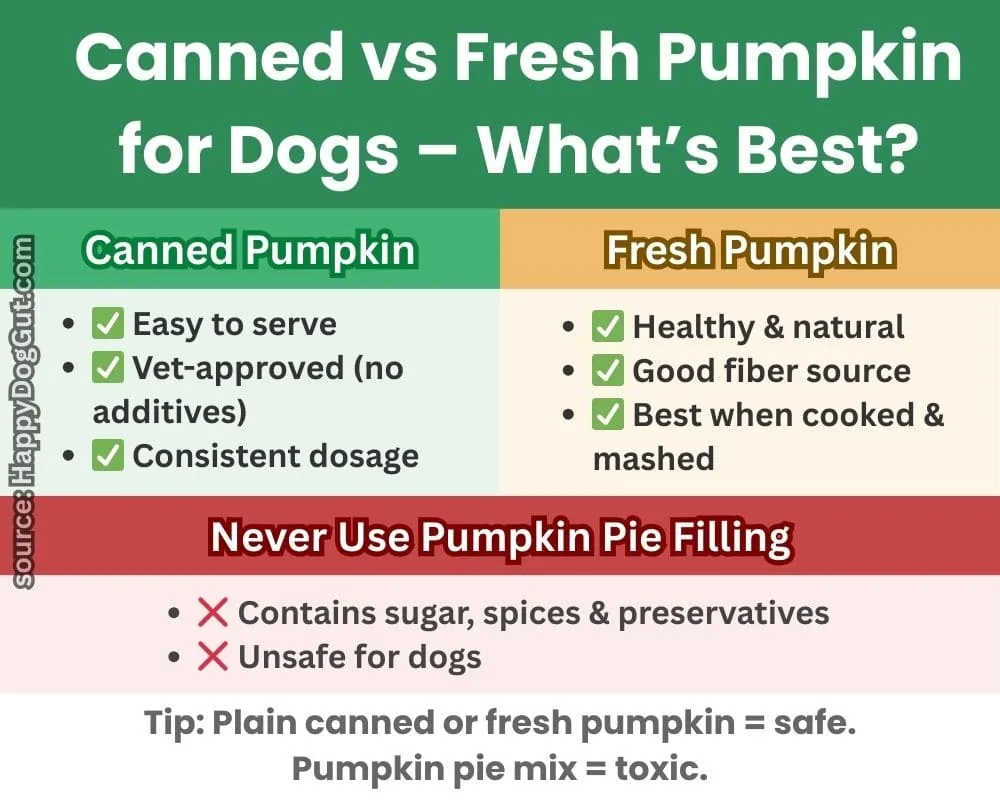 Canned vs Fresh Pumpkin for Dogs – What's Best?

source: HappyDogGut.com

Canned Pumpkin

- ✅ Easy to serve
- ✅ Vet-approved (no additives)
- ✅ Consistent dosage

Fresh Pumpkin

- ✅ Healthy & natural
- ✅ Good fiber source
- ✅ Best when cooked & mashed

Never Use Pumpkin Pie Filling

- ❌ Contains sugar, spices & preservatives
- ❌ Unsafe for dogs

Tip: Plain canned or fresh pumpkin = safe.
Pumpkin pie mix = toxic.